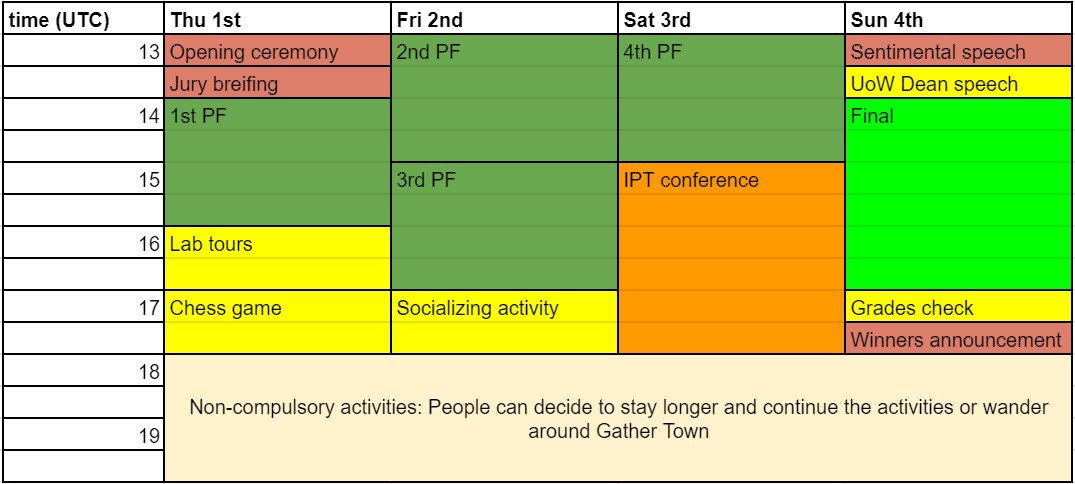 | time (UTC) | Thu 1st | Fri 2nd | Sat 3rd | Sun 4th |
|---|---|---|---|---|
| 13 | Opening ceremony | 2nd PF | 4th PF | Sentimental speech |
| | Jury breifing | | | UoW Dean speech |
| 14 | 1st PF | | | Final |
| | | | | |
| 15 | | 3rd PF | IPT conference | |
| | | | | |
| 16 | Lab tours | | | |
| | | | | |
| 17 | Chess game | Socializing activity | | Grades check |
| | | | | Winners announcement |
| 18 | Non-compulsory activities: People can decide to stay longer and continue the activities or wander around Gather Town | | | |
| | | | | |
| 19 | | | | |
| | | | | |